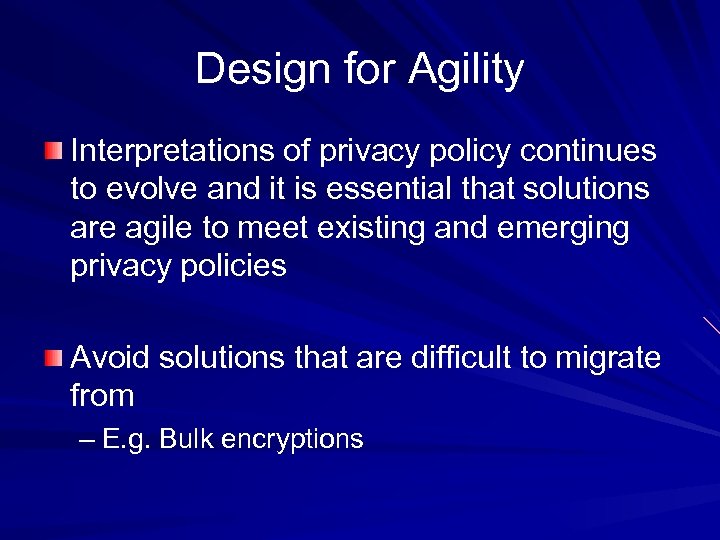 Design for Agility

Interpretations of privacy policy continues to evolve and it is essential that solutions are agile to meet existing and emerging privacy policies

Avoid solutions that are difficult to migrate from

– E.g. Bulk encryptions